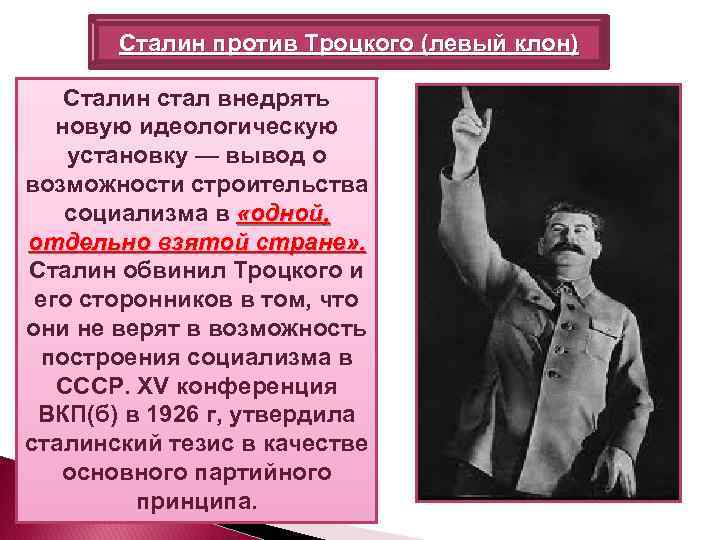 Сталин против Троцкого (левый клон)

Сталин стал внедрять новую идеологическую установку — вывод о возможности строительства социализма в «одной, отдельно взятой стране». Сталин обвинил Троцкого и его сторонников в том, что они не верят в возможность построения социализма в СССР. XV конференция ВКП(б) в 1926 г, утвердила сталинский тезис в качестве основного партийного принципа.